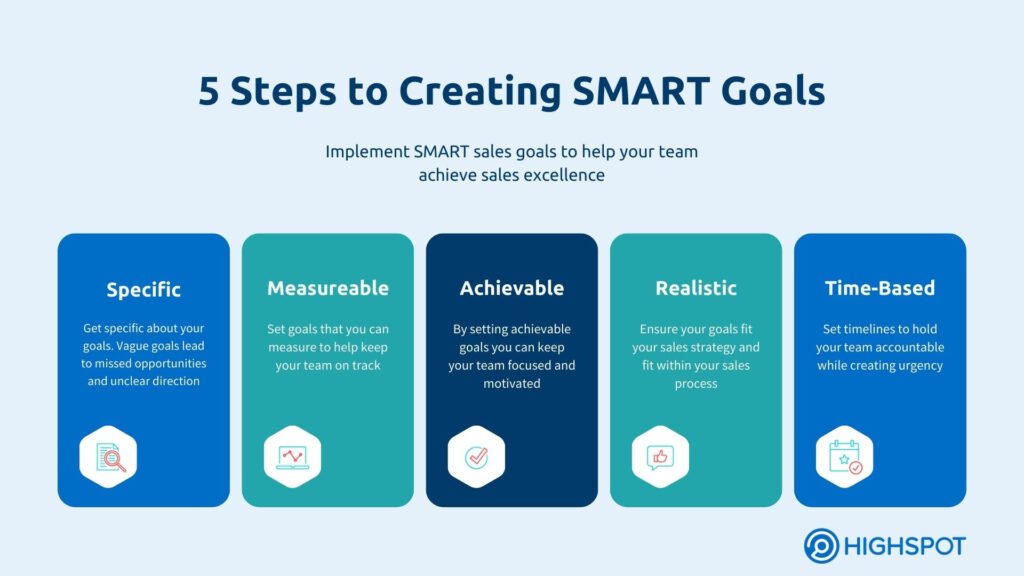 5 Steps to Creating SMART Goals

Implement SMART sales goals to help your team achieve sales excellence

Specific

Get specific about your goals. Vague goals lead to missed opportunities and unclear direction

Measureable

Set goals that you can measure to help keep your team on track

Achievable

By setting achievable goals you can keep your team focused and motivated

Realistic

Ensure your goals fit your sales strategy and fit within your sales process

Time-Based

Set timelines to hold your team accountable while creating urgency

HIGHSPOT